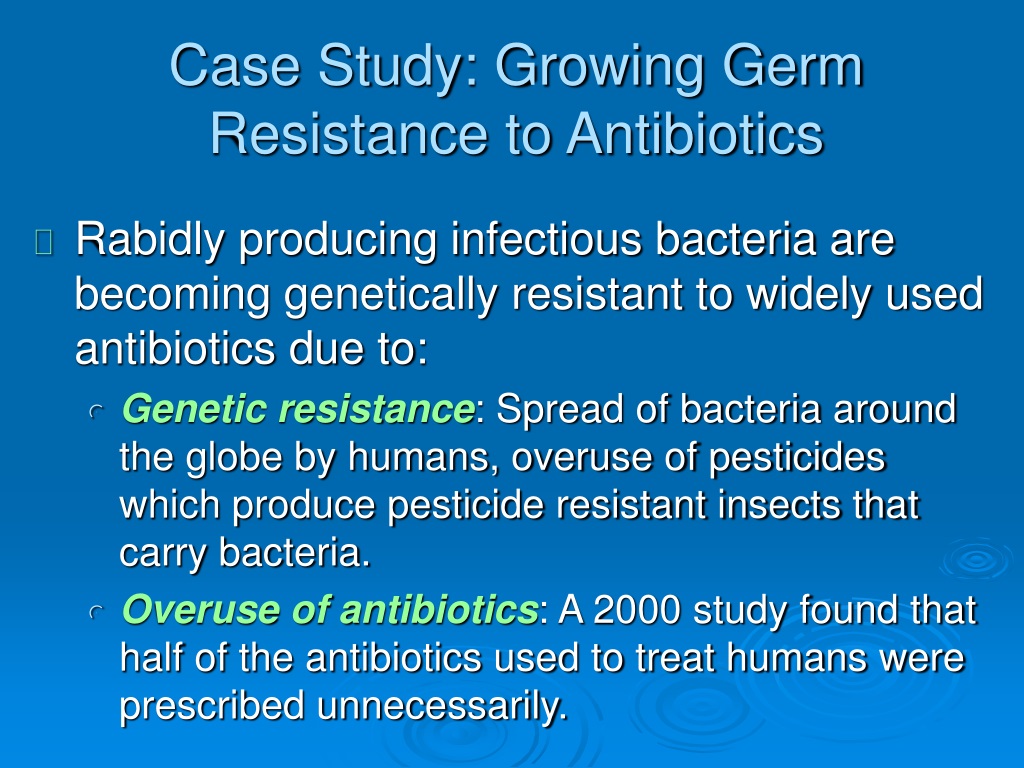 Case Study: Growing Germ Resistance to Antibiotics

Rabidly producing infectious bacteria are becoming genetically resistant to widely used antibiotics due to:

Genetic resistance: Spread of bacteria around the globe by humans, overuse of pesticides which produce pesticide resistant insects that carry bacteria.

Overuse of antibiotics: A 2000 study found that half of the antibiotics used to treat humans were prescribed unnecessarily.